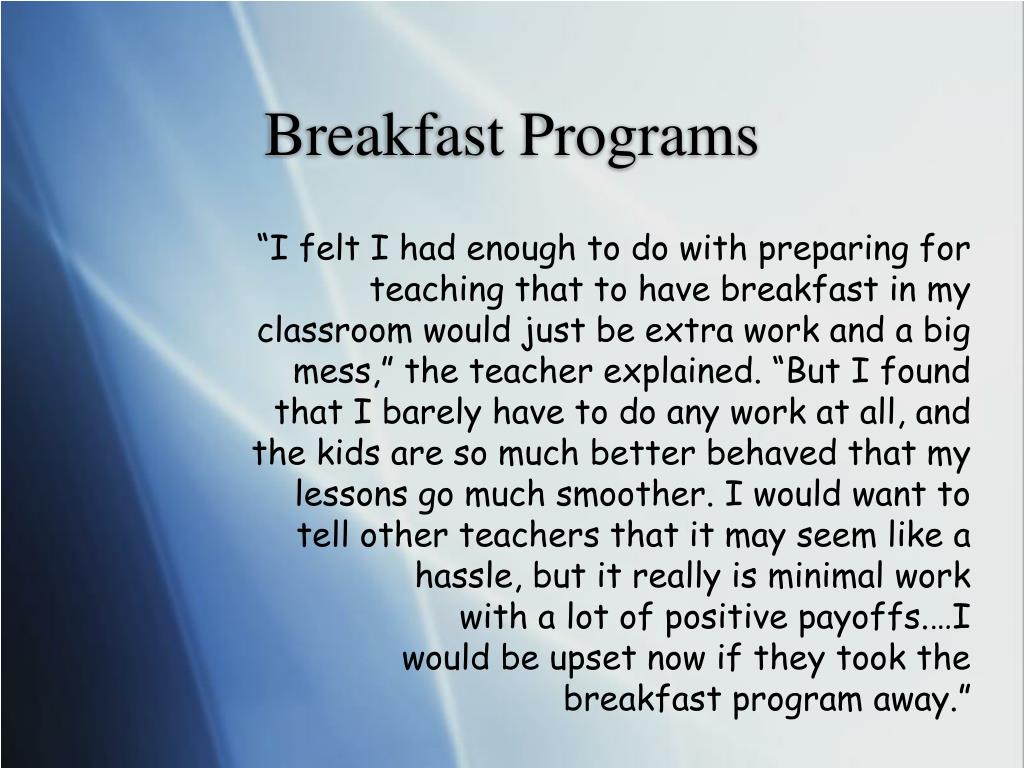 Breakfast Programs

“I felt I had enough to do with preparing for teaching that to have breakfast in my classroom would just be extra work and a big mess,” the teacher explained. “But I found that I barely have to do any work at all, and the kids are so much better behaved that my lessons go much smoother. I would want to tell other teachers that it may seem like a hassle, but it really is minimal work with a lot of positive payoffs.…I would be upset now if they took the breakfast program away.”